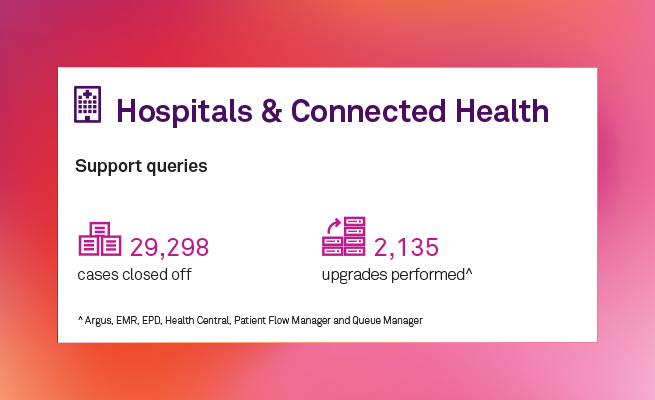 Hospitals & Connected Health

Support queries

29,298
cases closed off

2,135
upgrades performed^

^ Argus, EMR, EPD, Health Central, Patient Flow Manager and Queue Manager